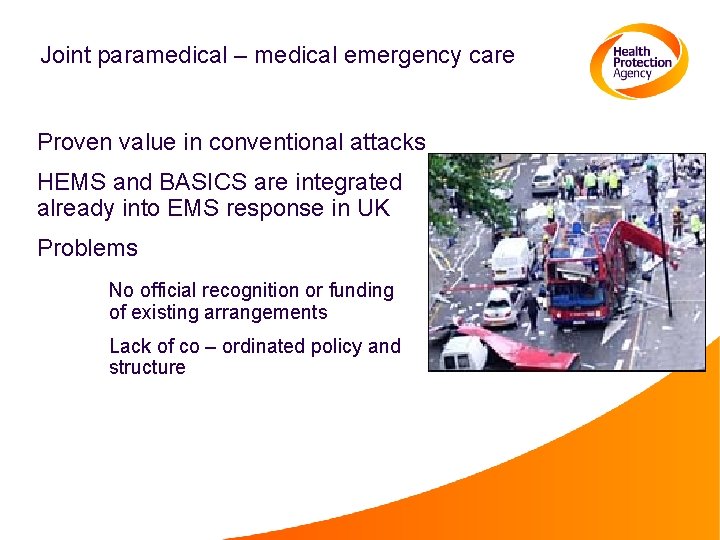 Joint paramedical – medical emergency care

Health Protection Agency

Proven value in conventional attacks

HEMS and BASICS are integrated already into EMS response in UK

Problems

No official recognition or funding of existing arrangements

Lack of co – ordinated policy and structure